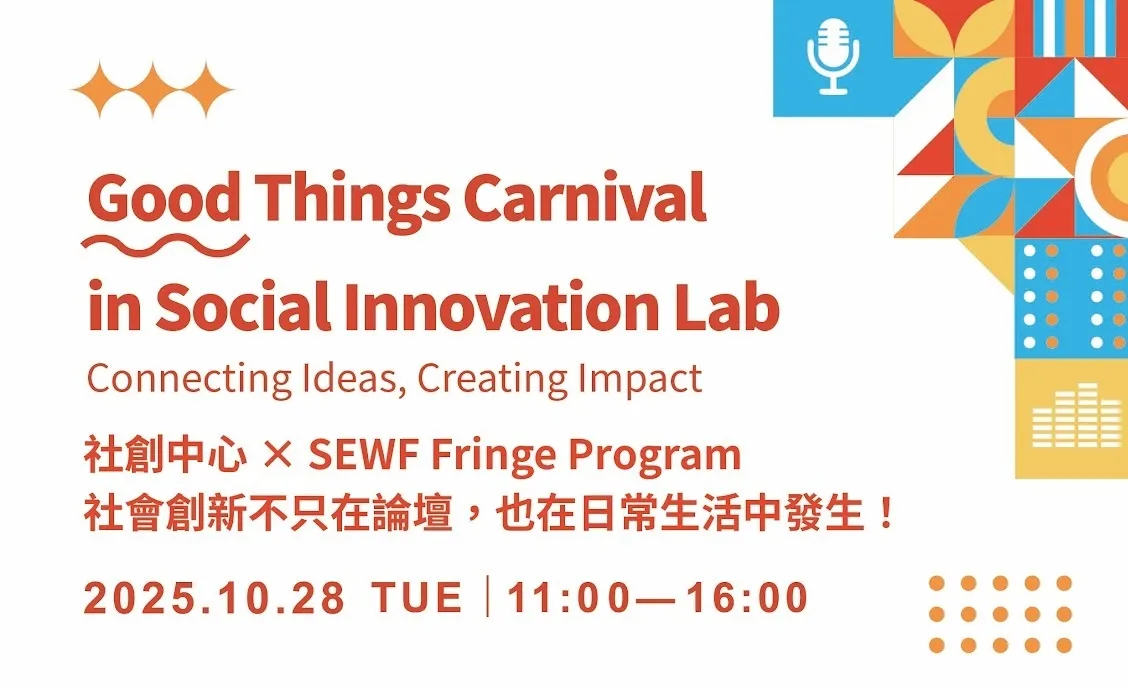 Good Things Carnival
in Social Innovation Lab
Connecting Ideas, Creating Impact

社創中心 × SEWF Fringe Program
社會創新不只在論壇，也在日常生活中發生！

2025.10.28 TUE | 11:00—16:00